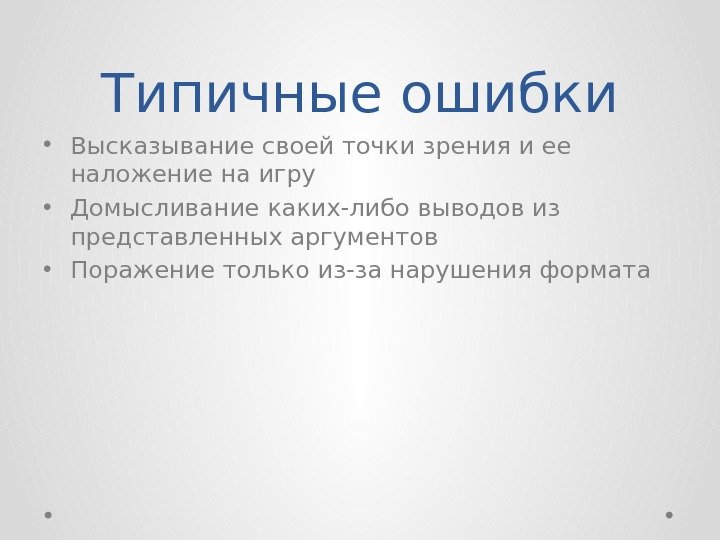 Типичные ошибки

• Высказывание своей точки зрения и ее наложение на игру
• Домысливание каких-либо выводов из представленных аргументов
• Поражение только из-за нарушения формата